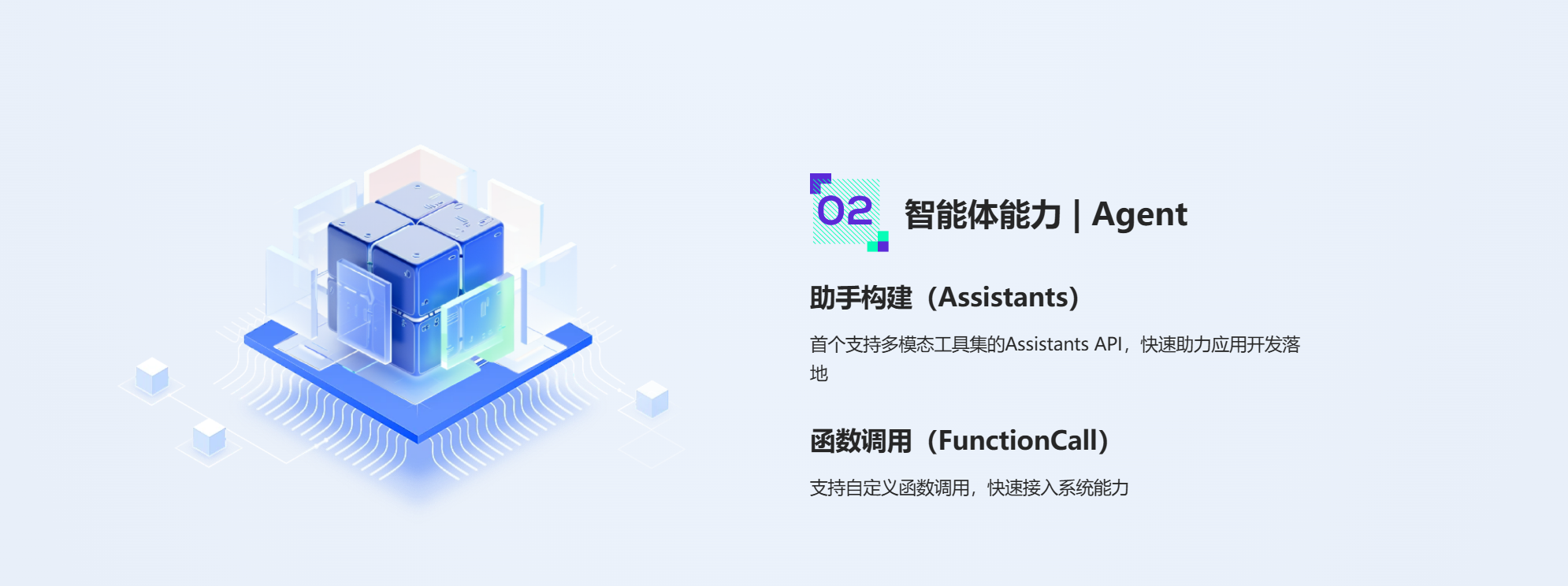 02 智能体能力 | Agent

助手构建（Assistants）

首个支持多模态工具集的Assistants API，快速助力应用开发落地

函数调用（FunctionCall）

支持自定义函数调用，快速接入系统能力